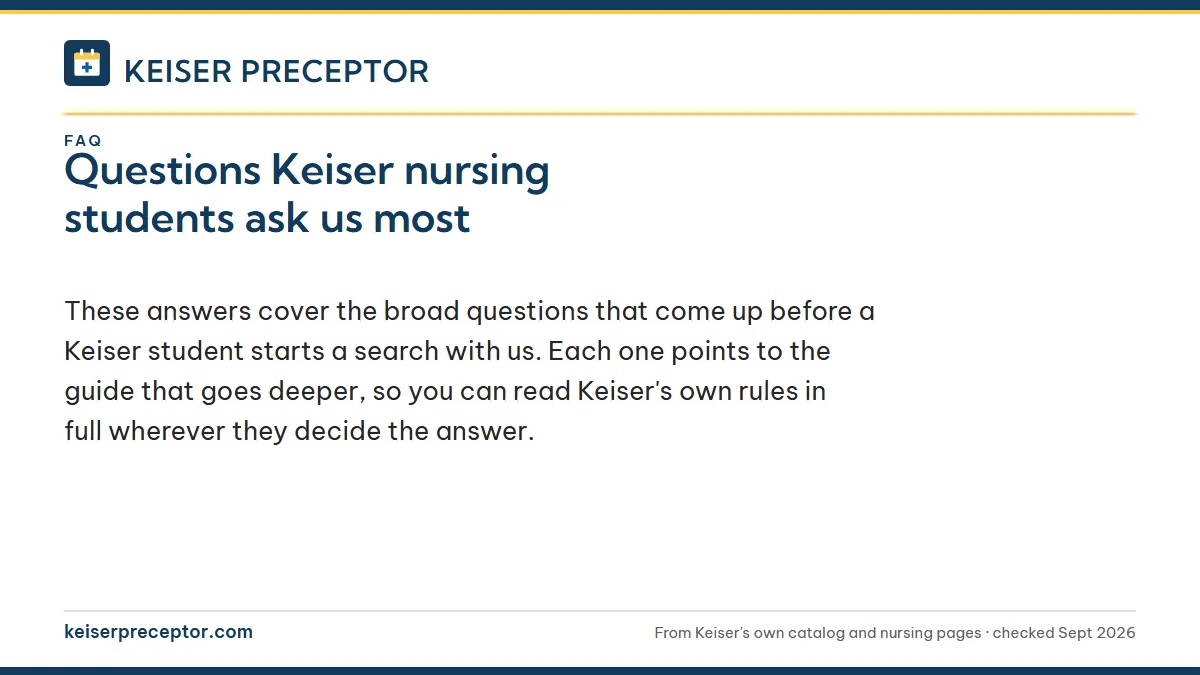 KEISER PRECEPTOR

FAQ

Questions Keiser nursing students ask us most

These answers cover the broad questions that come up before a Keiser student starts a search with us. Each one points to the guide that goes deeper, so you can read Keiser's own rules in full wherever they decide the answer.

keiserpreceptor.com

From Keiser's own catalog and nursing pages · checked Sept 2026